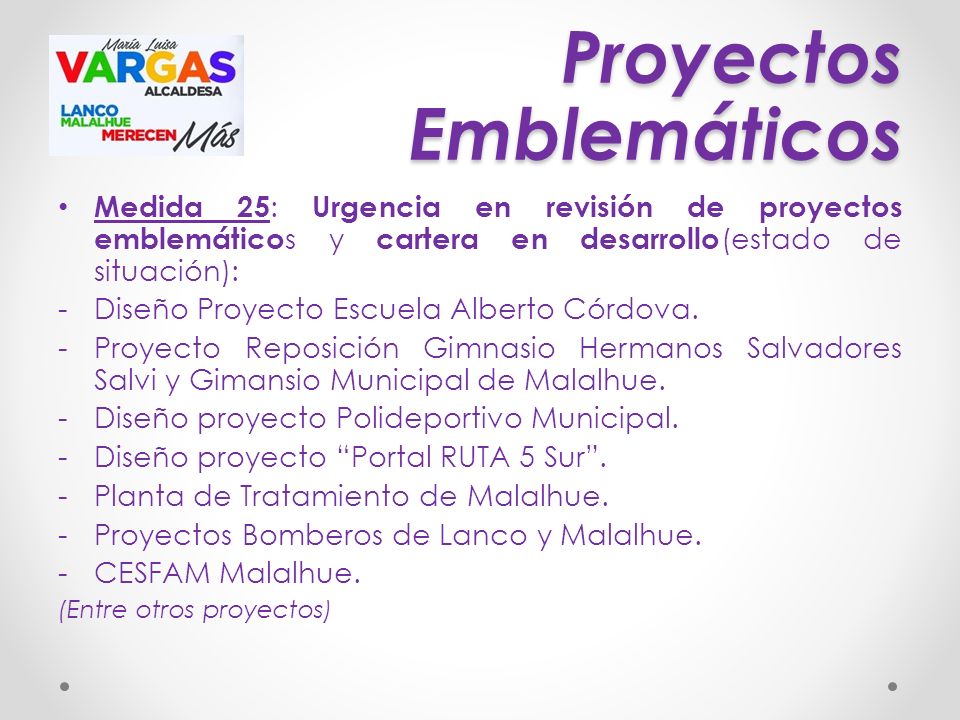 María Luisa
VARGAS
ALCALDESA
LANCO
MALALHUE
MERECEN Más

Proyectos Emblemáticos

• Medida 25: Urgencia en revisión de proyectos emblemáticos y cartera en desarrollo(estado de situación):
- Diseño Proyecto Escuela Alberto Córdova.
- Proyecto Reposición Gimnasio Hermanos Salvadores Salvi y Gimansio Municipal de Malalhue.
- Diseño proyecto Polideportivo Municipal.
- Diseño proyecto “Portal RUTA 5 Sur”.
- Planta de Tratamiento de Malalhue.
- Proyectos Bomberos de Lanco y Malalhue.
- CESFAM Malalhue.
(Entre otros proyectos)